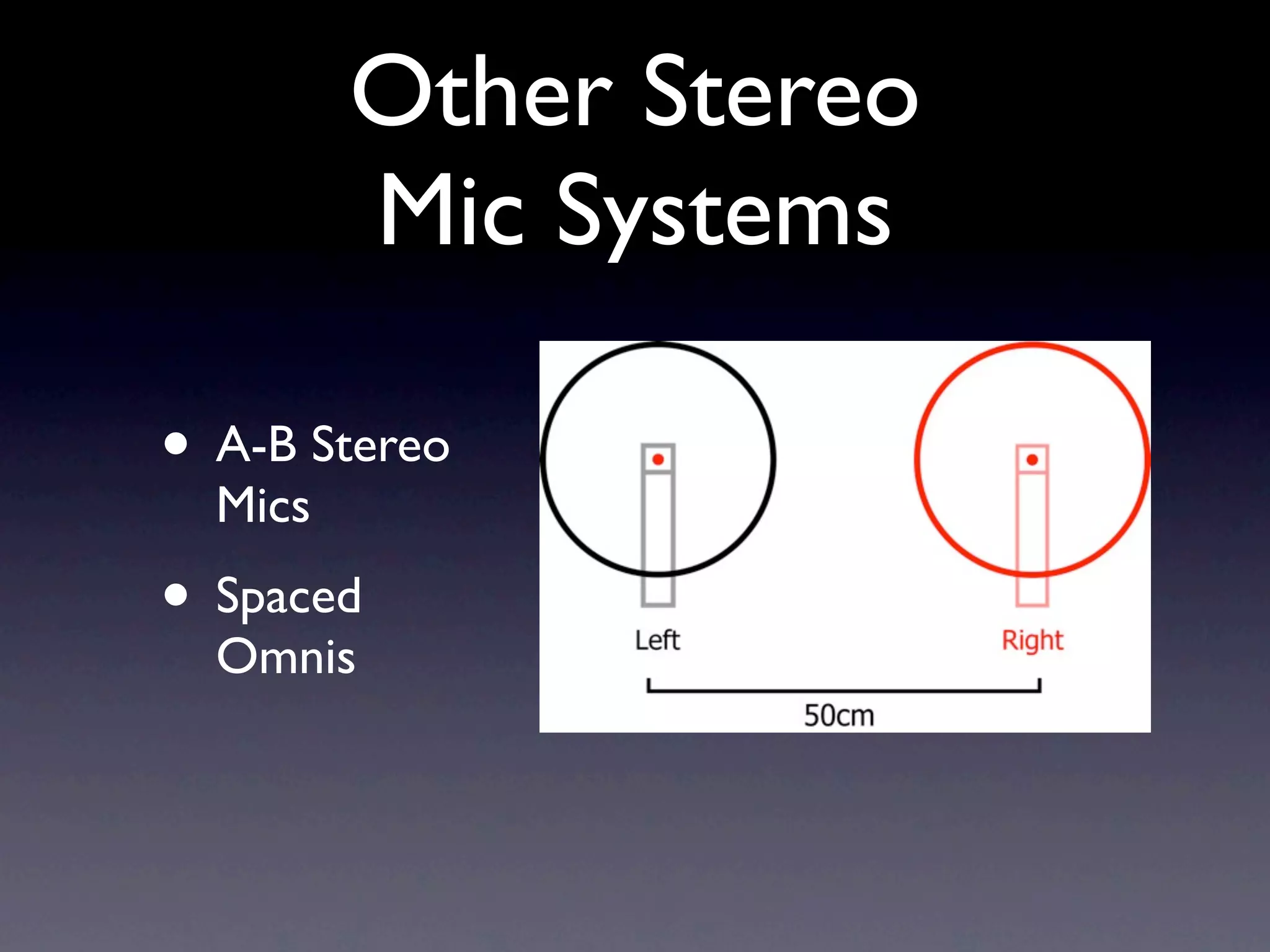 Other Stereo Mic Systems

• A-B Stereo Mics

• Spaced Omnis

Left

Right

50cm